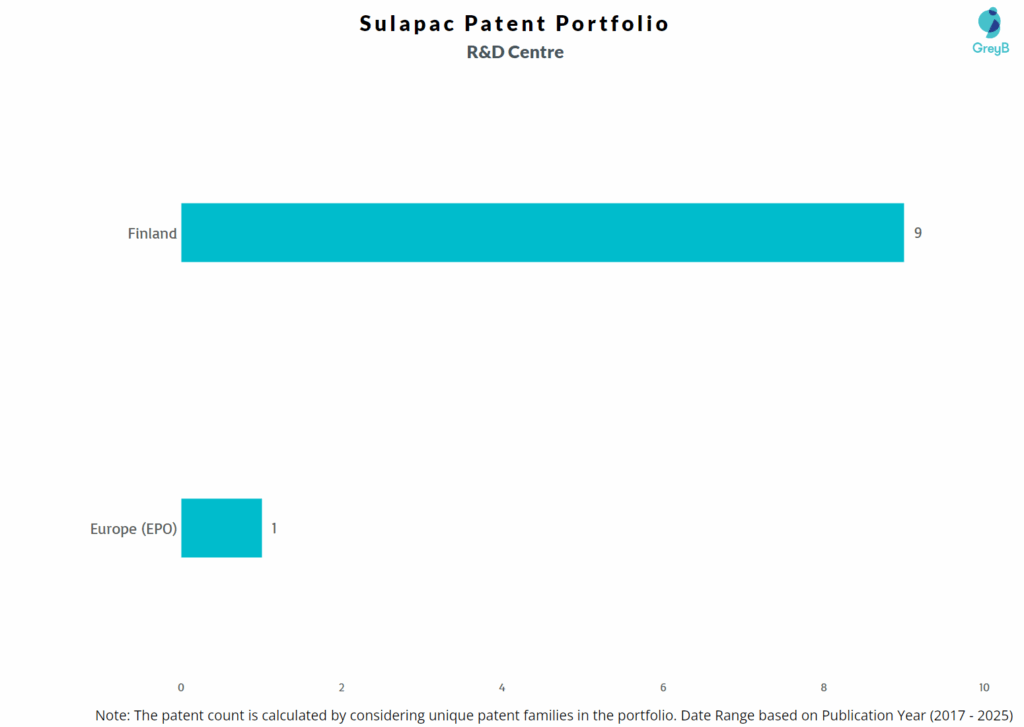 Sulapac Patent Portfolio
R&D Centre

GreyB

Finland
9

Europe (EPO)
1

0
2
4
6
8
10

Note: The patent count is calculated by considering unique patent families in the portfolio. Date Range based on Publication Year (2017 - 2025)